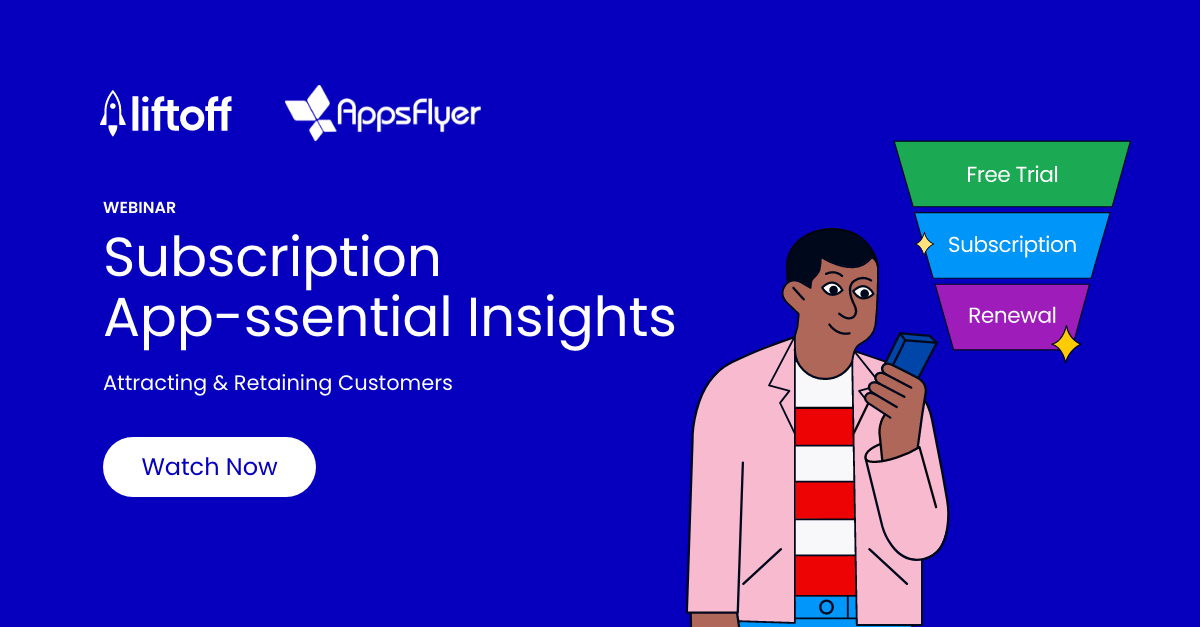 liftoff AppsFlyer

WEBINAR

Subscription App-ssential Insights

Attracting & Retaining Customers

Watch Now

Free Trial

Subscription

Renewal